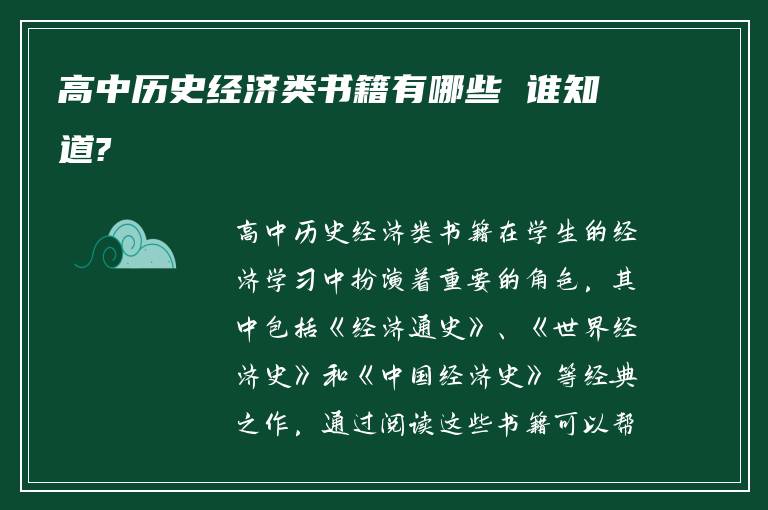 高中历史经济类书籍有哪些 谁知道?

高中历史经济类书籍在学生的经济学习中扮演着重要的角色，其中包括《经济通史》、《世界经济史》和《中国经济史》等经典之作，通过阅读这些书籍可以帮